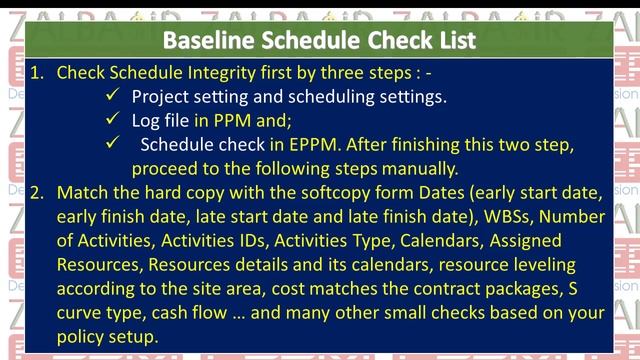 Baseline Schedule Check List

1. Check Schedule Integrity first by three steps : -
✓ Project setting and scheduling settings.
✓ Log file in PPM and;
✓ Schedule check in EPPM. After finishing this two step, proceed to the following steps manually.

2. Match the hard copy with the softcopy form Dates (early start date, early finish date, late start date and late finish date), WBSs, Number of Activities, Activities IDs, Activities Type, Calendars, Assigned Resources, Resources details and its calendars, resource leveling according to the site area, cost matches the contract packages, S curve type, cash flow … and many other small checks based on your policy setup.